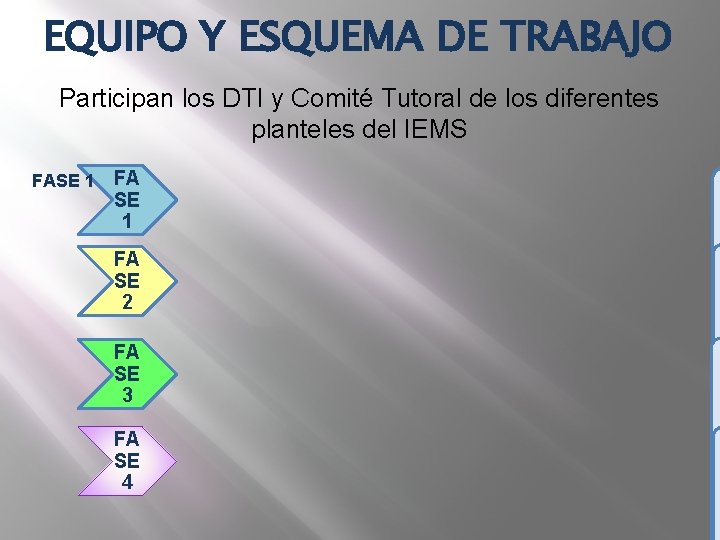 EQUIPO Y ESQUEMA DE TRABAJO

Participan los DTI y Comité Tutoral de los diferentes planteles del IEMS

FASE 1

FA
SE
1

FA
SE
2

FA
SE
3

FA
SE
4